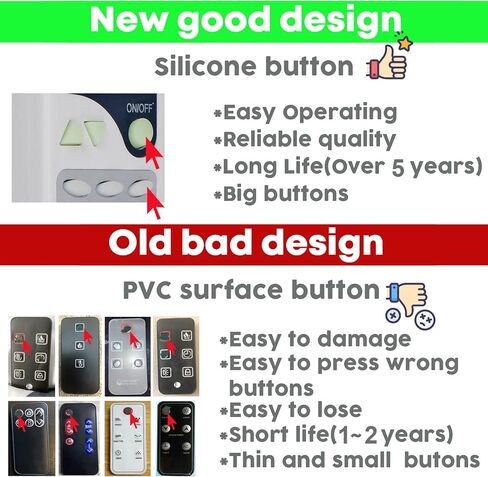 New good design

Silicone button

ON/OFF

*Easy Operating
*Reliable quality
*Long Life(Over 5 years)
*Big buttons

Old bad design

PVC surface button

*Easy to damage
*Easy to press wrong buttons
*Easy to lose
*Short life(1~2 years)
*Thin and small butons